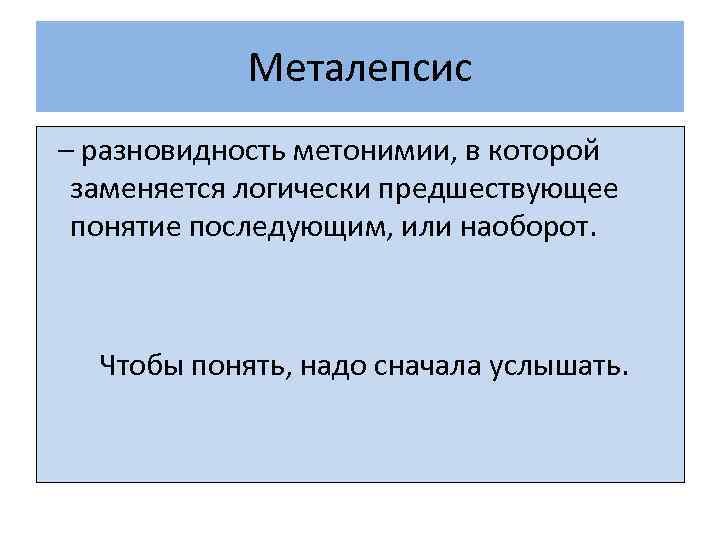 Металепсис

– разновидность метонимии, в которой заменяется логически предшествующее понятие последующим, или наоборот.

Чтобы понять, надо сначала услышать.